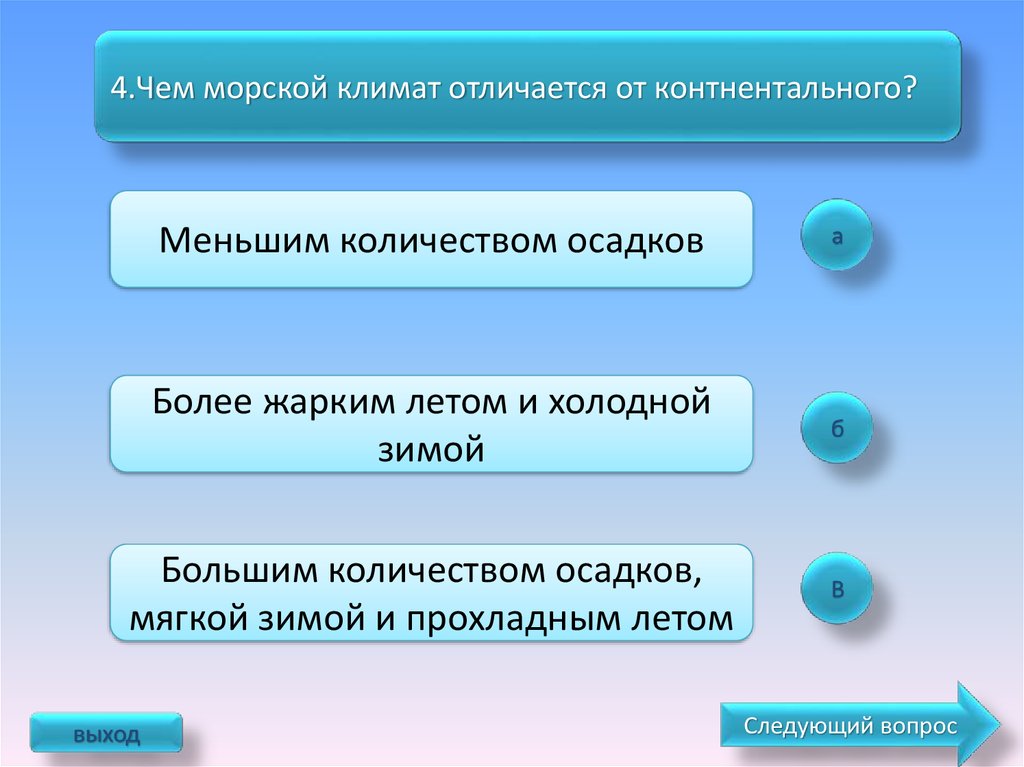 4.Чем морской климат отличается от контнентального?

Меньшим количеством осадков

а

Более жарким летом и холодной зимой

б

Большим количеством осадков, мягкой зимой и прохладным летом

в

выход

Следующий вопрос